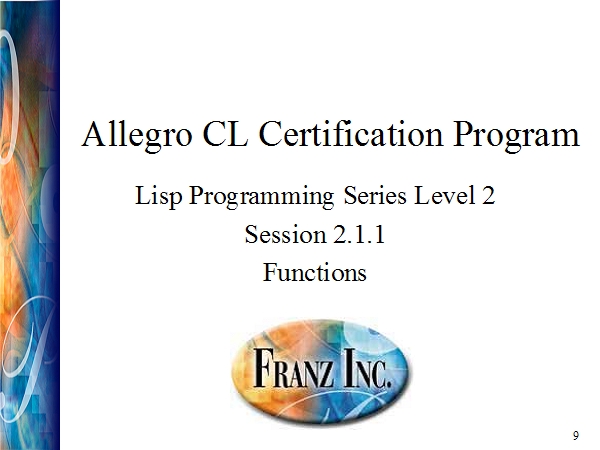 Allegro CL Certification Program

Lisp Programming Series Level 2
Session 2.1.1
Functions

FRANZ INC.

9